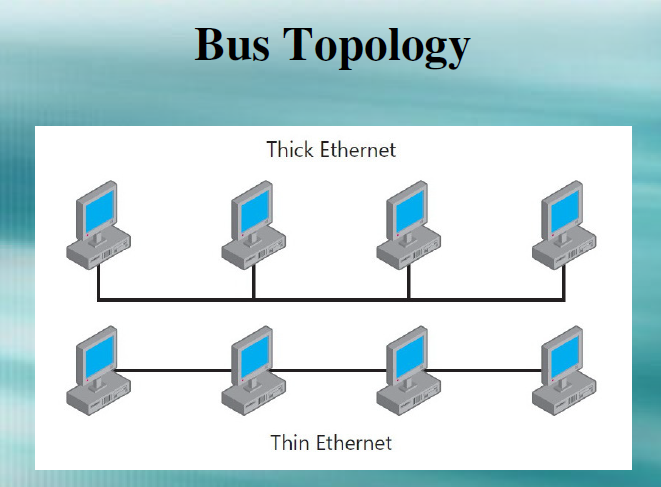 Bus Topology

Thick Ethernet

Thin Ethernet